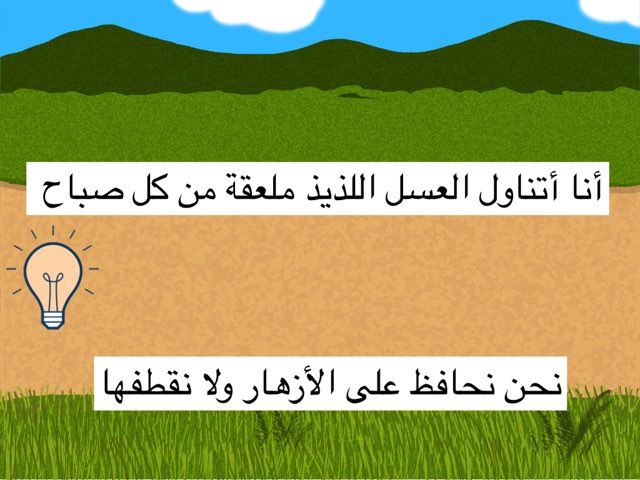 أنا أتناول العسل اللذيذ ملعقة من كل صباح

نحن نحافظ على الأزهار ولا نقطفها